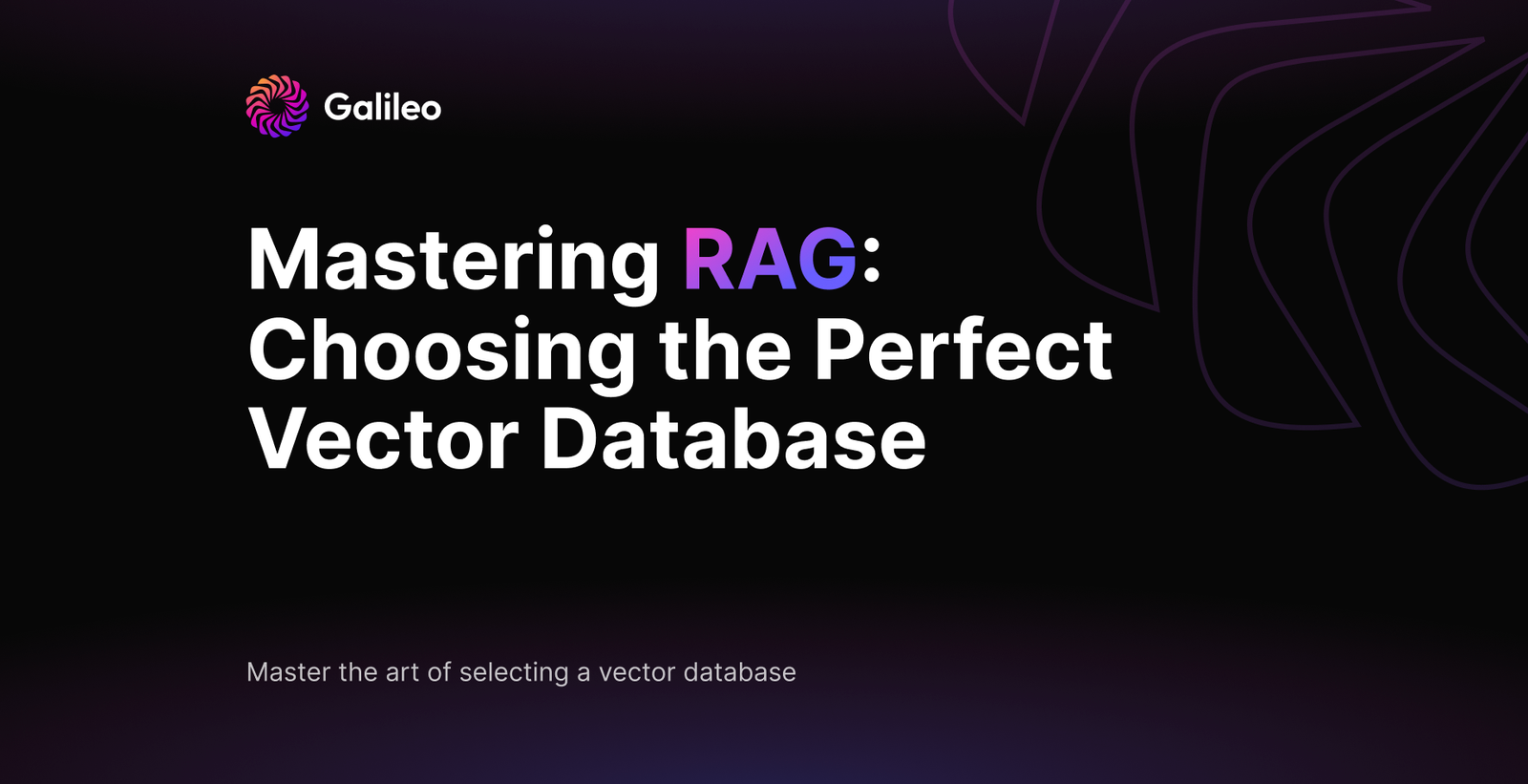 Galileo

Mastering RAG: Choosing the Perfect Vector Database

Master the art of selecting a vector database